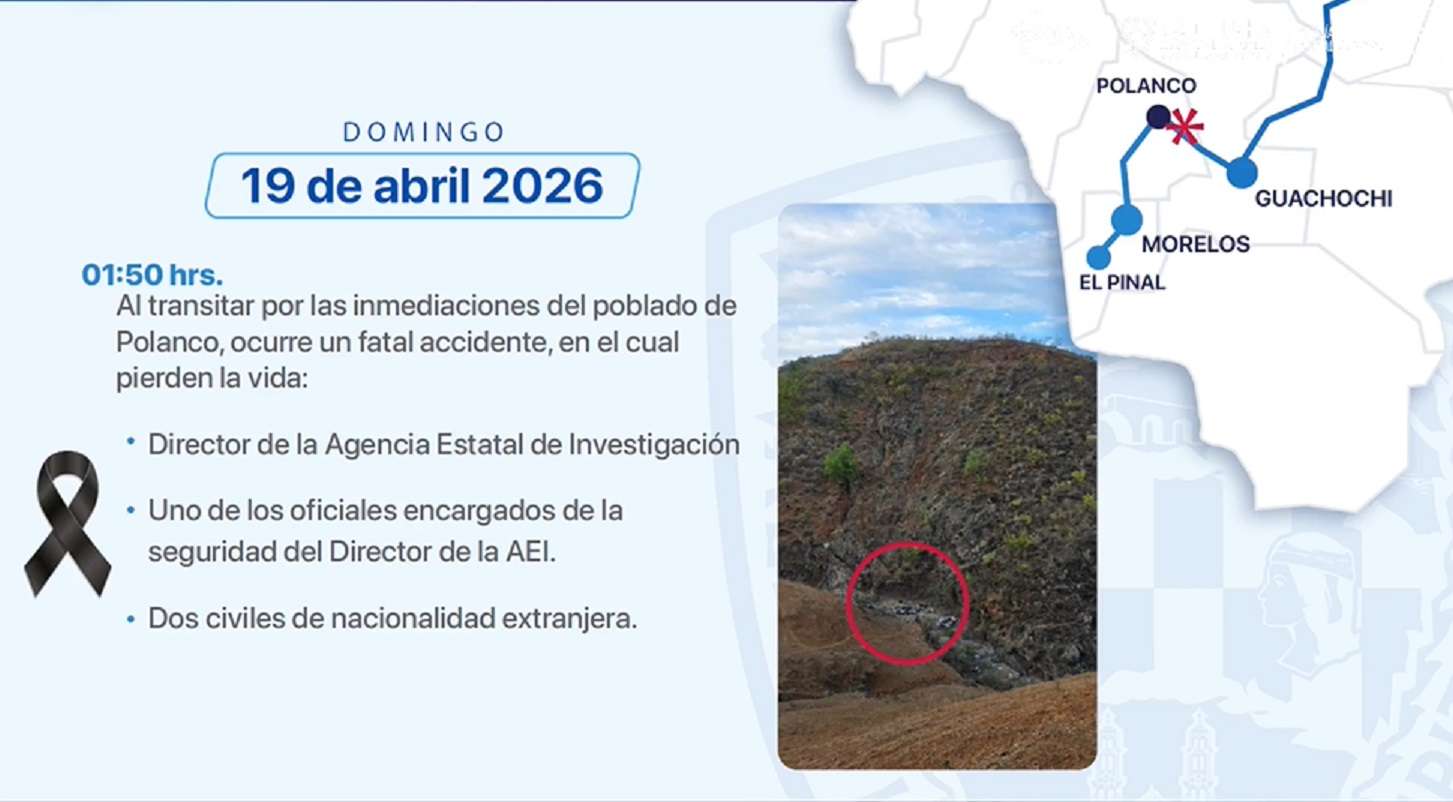 DOMINGO

19 de abril 2026

01:50 hrs.
Al transitar por las inmediaciones del poblado de Polanco, ocurre un fatal accidente, en el cual pierden la vida:

• Director de la Agencia Estatal de Investigación

• Uno de los oficiales encargados de la seguridad del Director de la AEI.

• Dos civiles de nacionalidad extranjera.

POLANCO
GUACHOCHI
MORELOS
EL PINAL